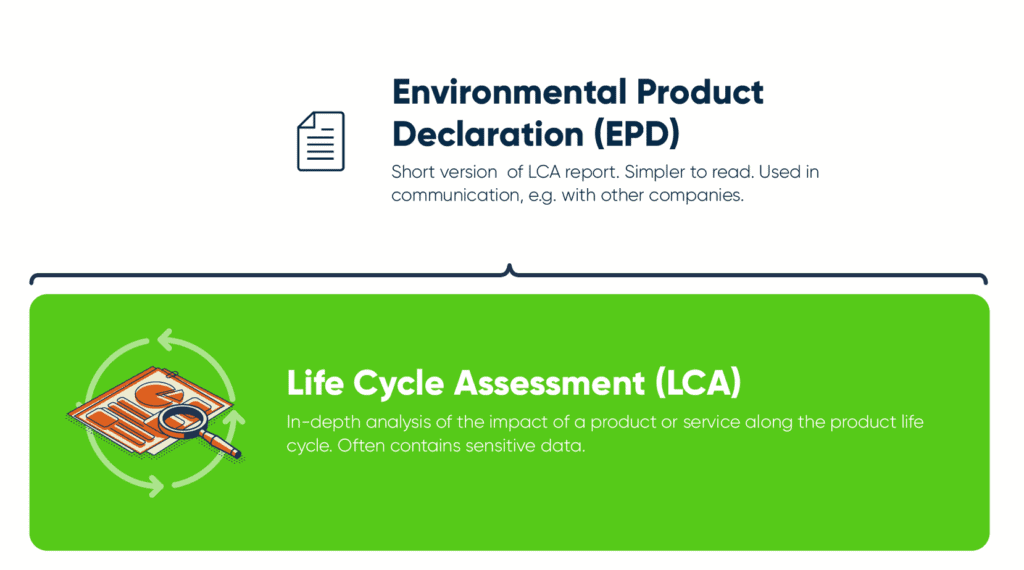 Environmental Product Declaration (EPD)

Short version  of LCA report. Simpler to read. Used in communication, e.g. with other companies.

Life Cycle Assessment (LCA)

In-depth analysis of the impact of a product or service along the product life cycle. Often contains sensitive data.